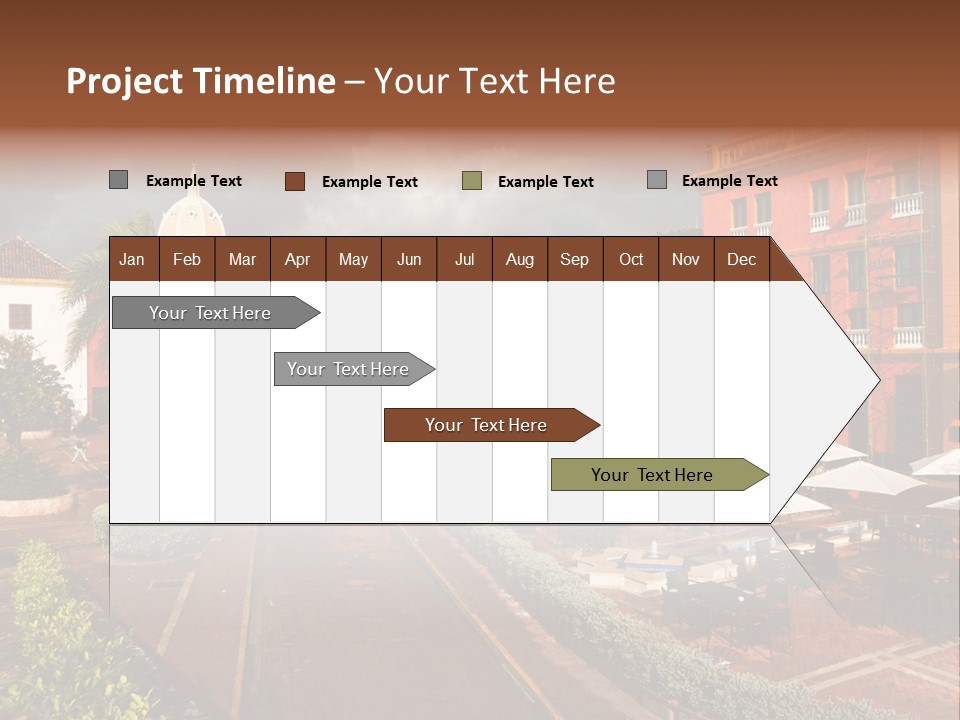 Project Timeline – Your Text Here

Example Text Example Text Example Text Example Text

| Jan | Feb | Mar | Apr | May | Jun | Jul | Aug | Sep | Oct | Nov | Dec |
|---|---|---|---|---|---|---|---|---|---|---|---|

Your Text Here

Your Text Here

Your Text Here

Your Text Here